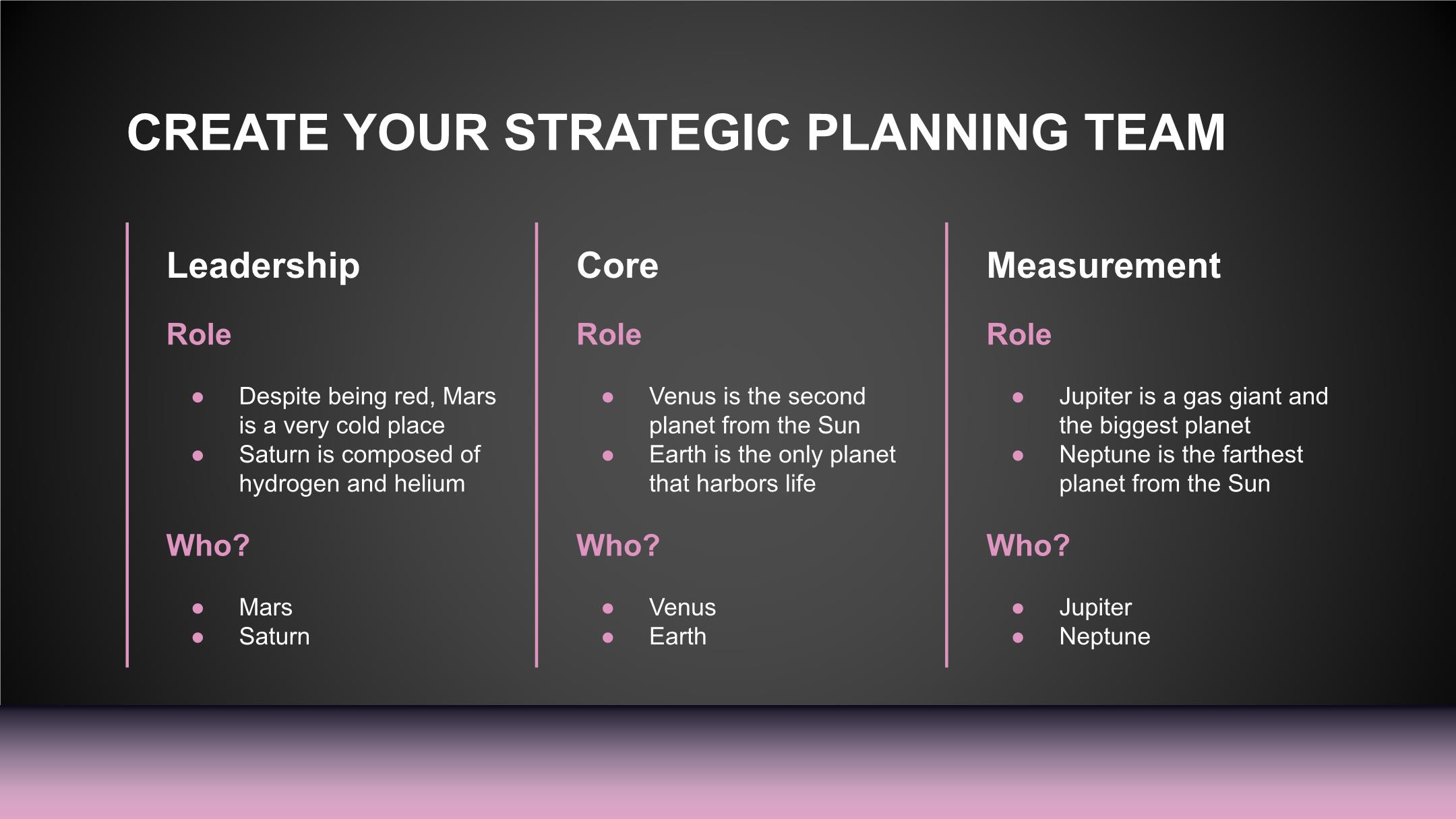 CREATE YOUR STRATEGIC PLANNING TEAM

Leadership

Role

- Despite being red, Mars is a very cold place
- Saturn is composed of hydrogen and helium

Who?

- Mars
- Saturn

Core

Role

- Venus is the second planet from the Sun
- Earth is the only planet that harbors life

Who?

- Venus
- Earth

Measurement

Role

- Jupiter is a gas giant and the biggest planet
- Neptune is the farthest planet from the Sun

Who?

- Jupiter
- Neptune